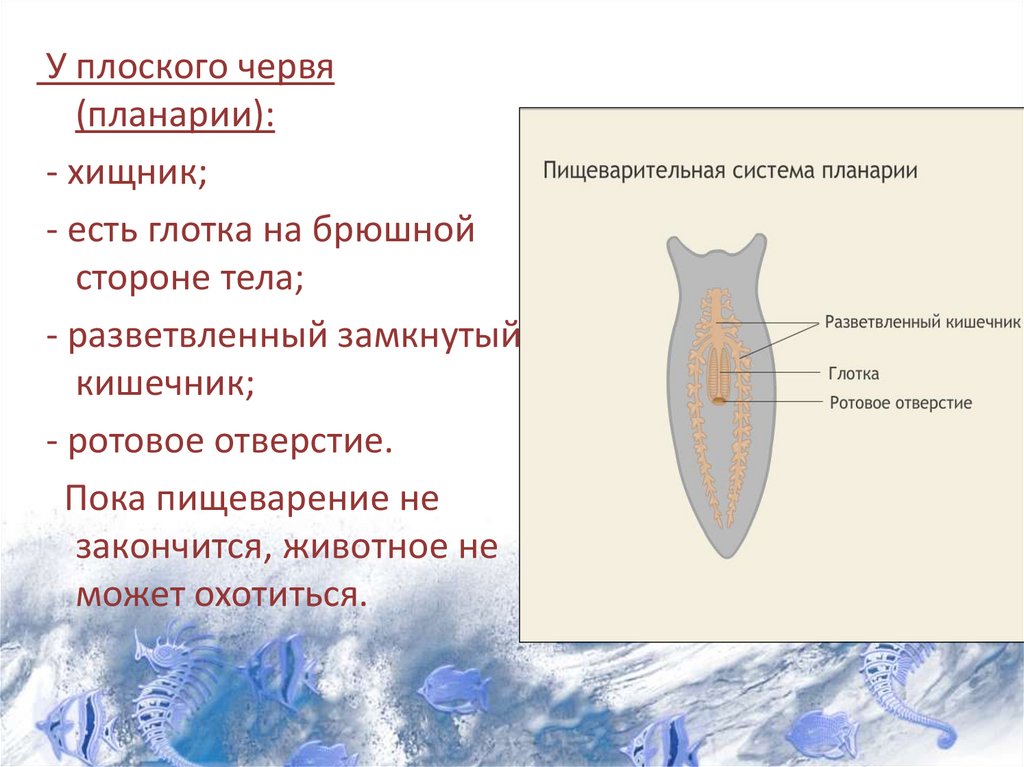 У плоского червя (планарии):

- хищник;

- есть глотка на брюшной стороне тела;

- разветвленный замкнутый кишечник;

- ротовое отверстие.

Пока пищеварение не закончится, животное не может охотиться.

Пищеварительная система планарии

Разветвленный кишечник

Глотка

Ротовое отверстие